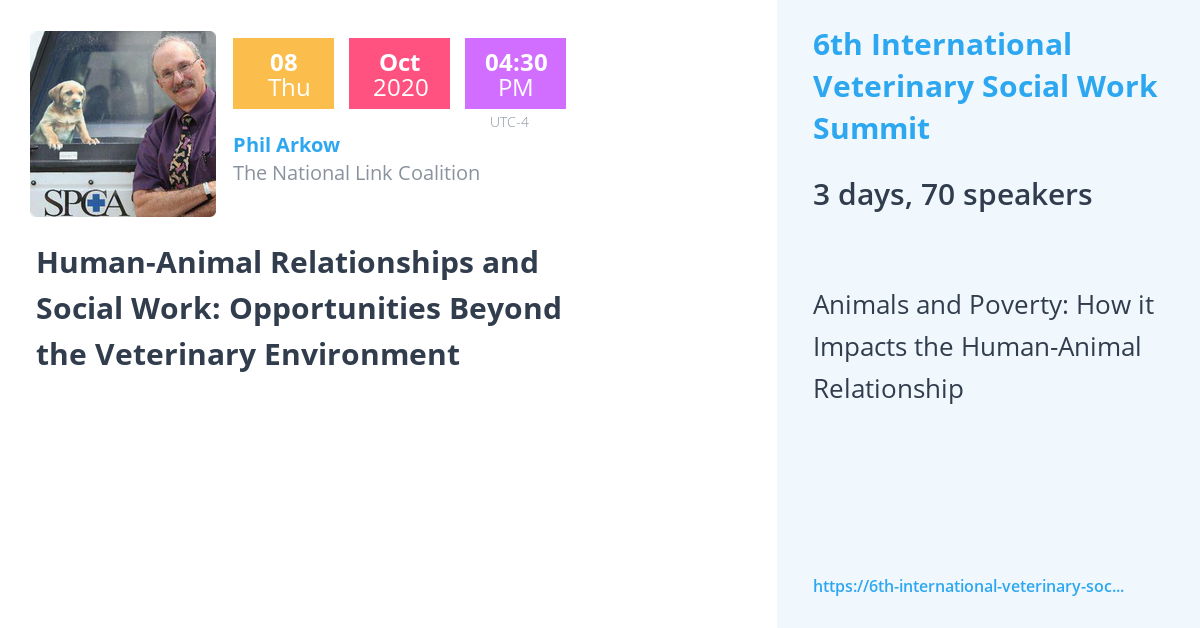 SPCA

08
Thu

Oct
2020

04:30
PM

UTC-4

Phil Arkow
The National Link Coalition

Human-Animal Relationships and Social Work: Opportunities Beyond the Veterinary Environment

6th International Veterinary Social Work Summit

3 days, 70 speakers

Animals and Poverty: How it Impacts the Human-Animal Relationship

https://6th-international-veterinary-soc...